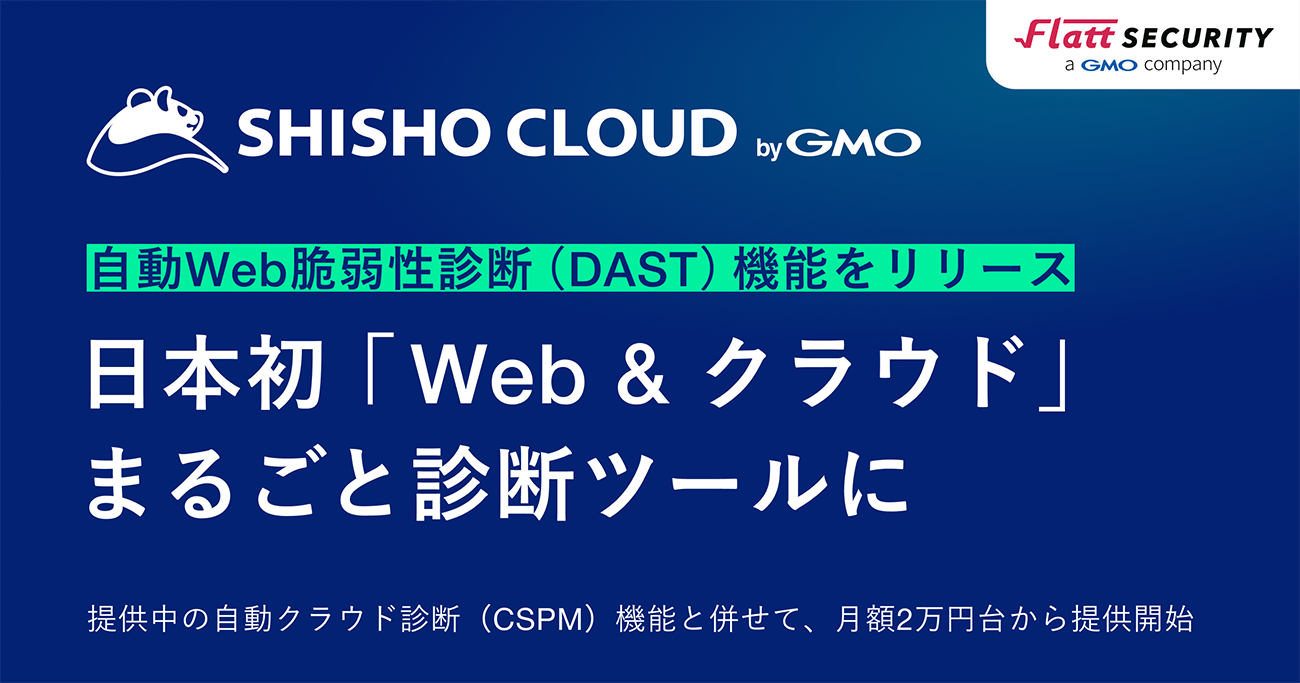 Flatt SECURITY
a GMO company

SHISHO CLOUD by GMO

自動Web脆弱性診断（DAST）機能をリリース

日本初「Web & クラウド」まるごと診断ツールに

提供中の自動クラウド診断（CSPM）機能と併せて、月額2万円台から提供開始